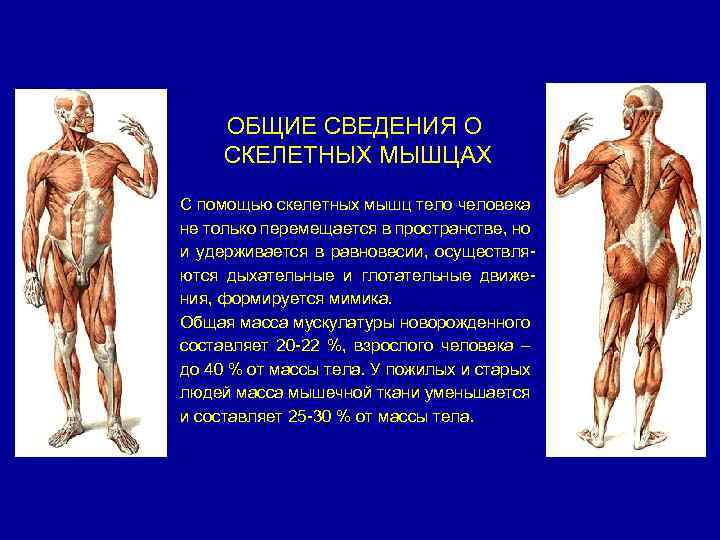 ОБЩИЕ СВЕДЕНИЯ О СКЕЛЕТНЫХ МЫШЦАХ

С помощью скелетных мышц тело человека не только перемещается в пространстве, но и удерживается в равновесии, осуществляются дыхательные и глотательные движения, формируется мимика.

Общая масса мускулатуры новорожденного составляет 20-22 %, взрослого человека – до 40 % от массы тела. У пожилых и старых людей масса мышечной ткани уменьшается и составляет 25-30 % от массы тела.